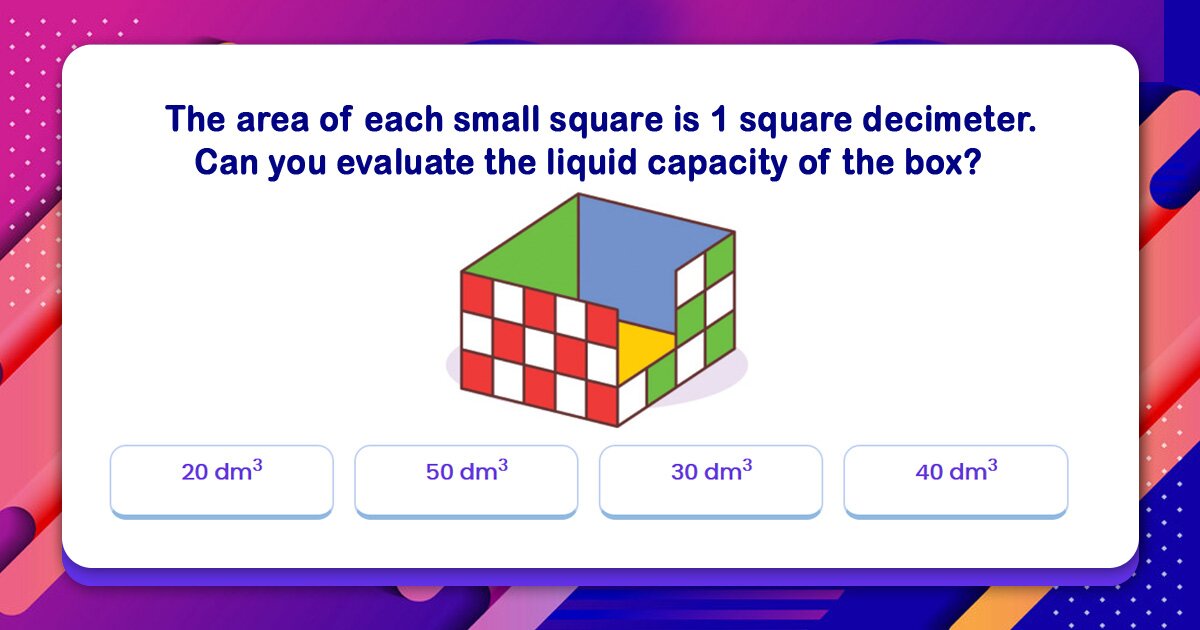 The area of each small square is 1 square decimeter.
Can you evaluate the liquid capacity of the box?

20 $dm^3$

50 $dm^3$

30 $dm^3$

40 $dm^3$